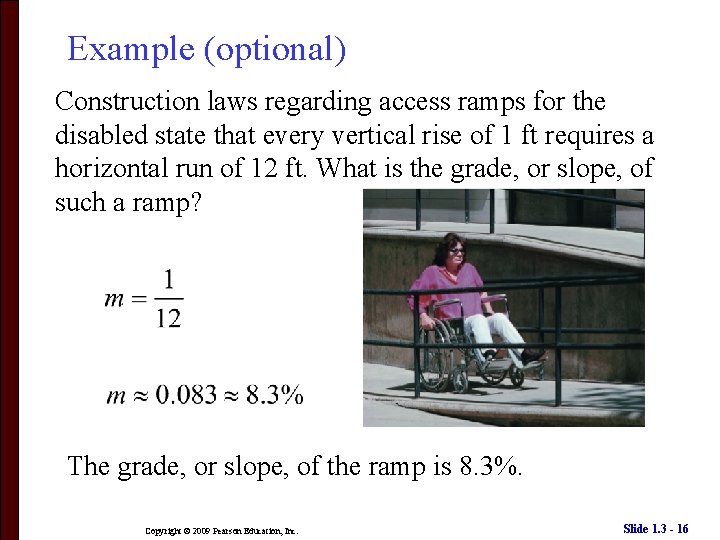 Example (optional)

Construction laws regarding access ramps for the disabled state that every vertical rise of 1 ft requires a horizontal run of 12 ft. What is the grade, or slope, of such a ramp?

$m = \frac{1}{12}$

$m \approx 0.083 \approx 8.3\%$

The grade, or slope, of the ramp is 8.3%.

Copyright © 2009 Pearson Education, Inc.

Slide 1.3 - 16